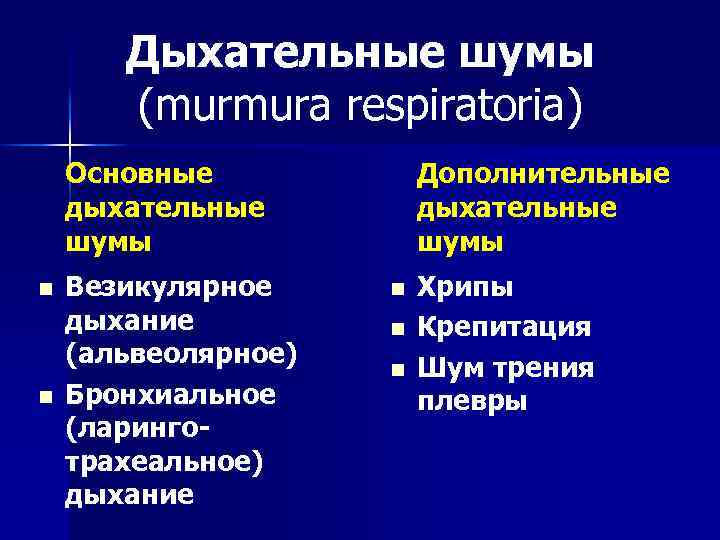 Дыхательные шумы
(murmura respiratoria)

Основные дыхательные шумы

- Везикулярное дыхание (альвеолярное)
- Бронхиальное (ларинго-трахеальное) дыхание

Дополнительные дыхательные шумы

- Хрипы
- Крепитация
- Шум трения плевры